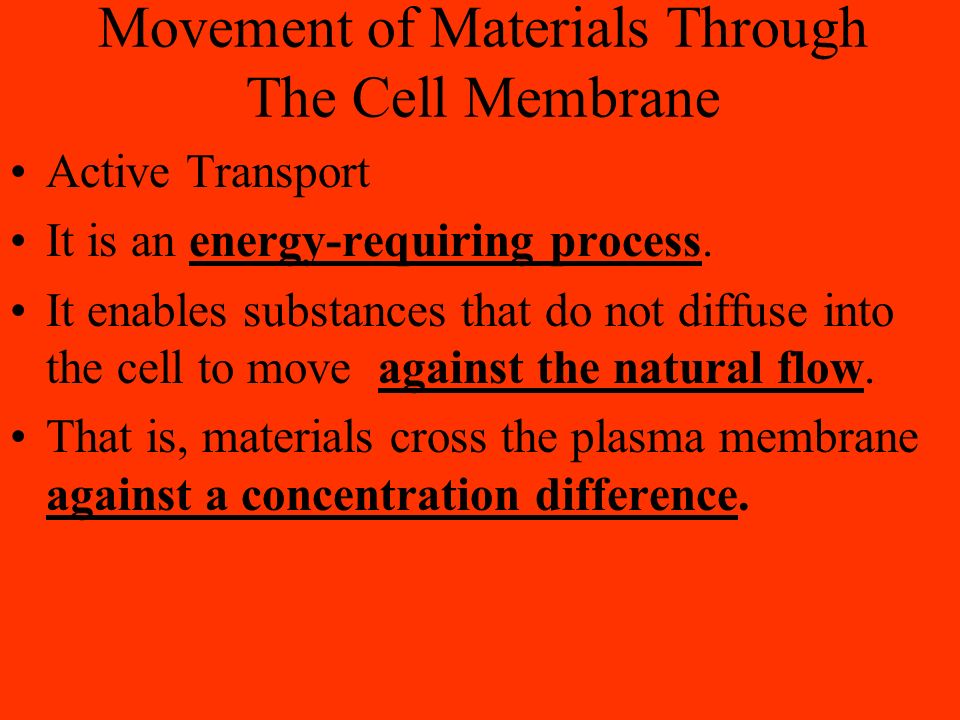 Movement of Materials Through The Cell Membrane

• Active Transport
• It is an energy-requiring process.
• It enables substances that do not diffuse into the cell to move against the natural flow.
• That is, materials cross the plasma membrane against a concentration difference.